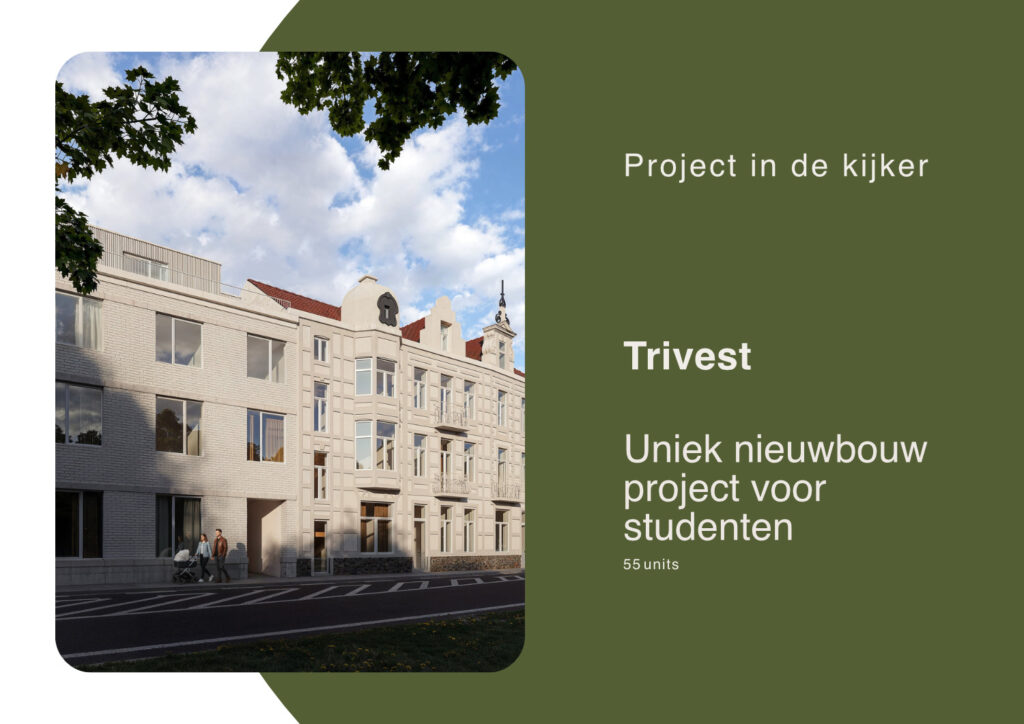 Project in de kijker

Trivest

Uniek nieuwbouw project voor studenten

55 units